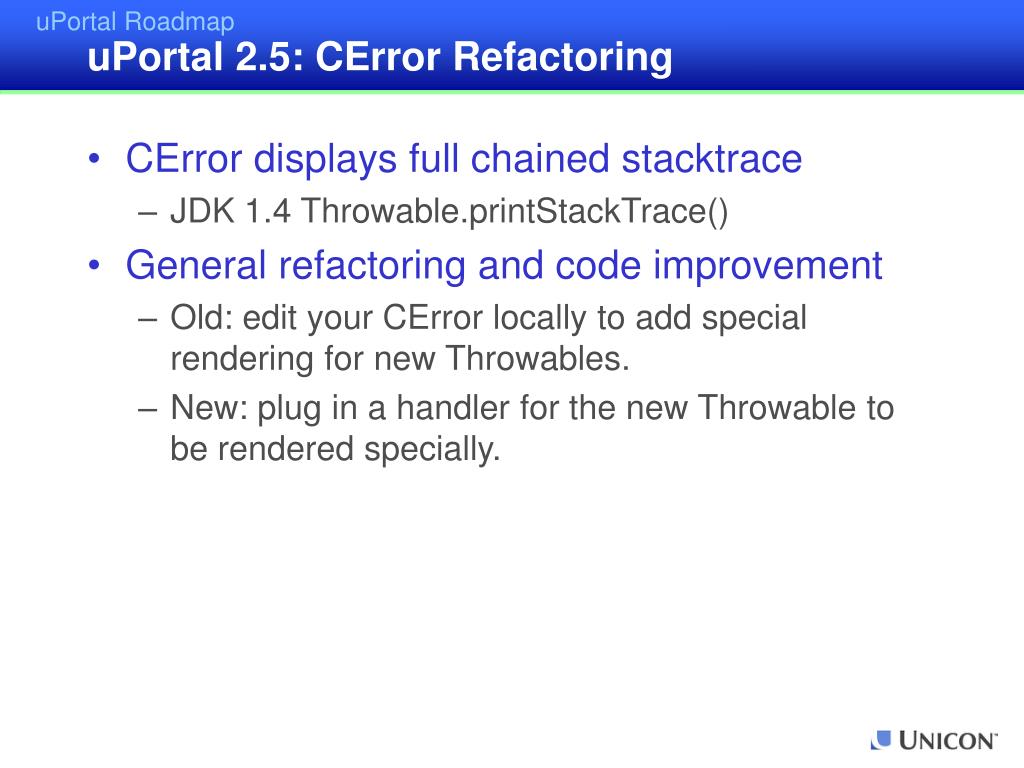 uPortal Roadmap

uPortal 2.5: CError Refactoring

• CError displays full chained stacktrace
– JDK 1.4 Throwable.printStackTrace()

• General refactoring and code improvement
– Old: edit your CError locally to add special rendering for new Throwables.
– New: plug in a handler for the new Throwable to be rendered specially.

UNICON